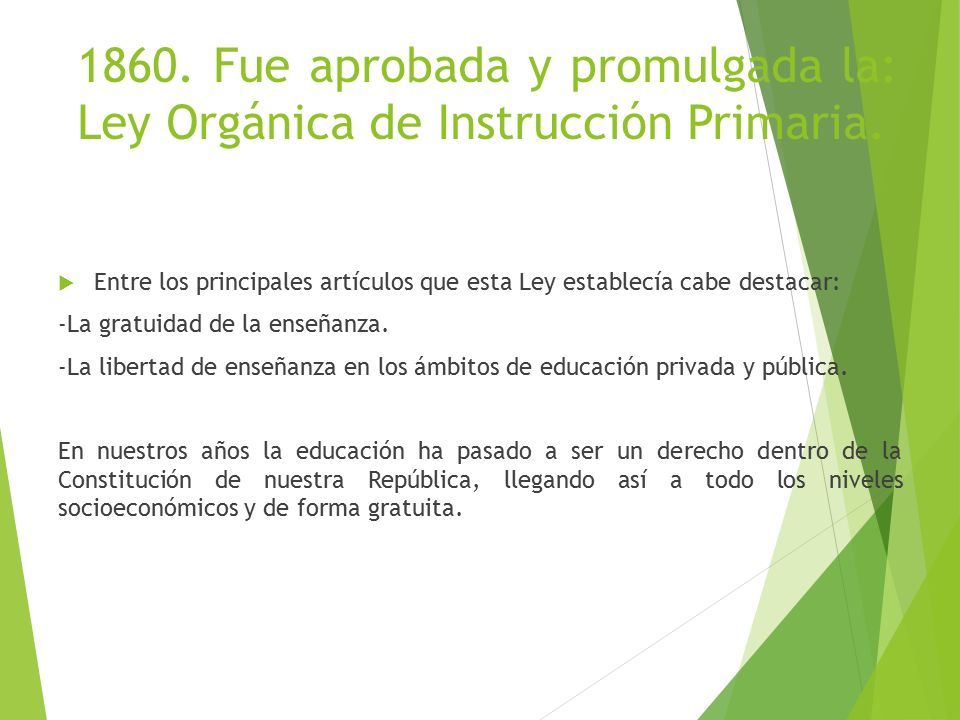 1860. Fue aprobada y promulgada la: Ley Orgánica de Instrucción Primaria.

Entre los principales artículos que esta Ley establecía cabe destacar:

-La gratuidad de la enseñanza.

-La libertad de enseñanza en los ámbitos de educación privada y pública.

En nuestros años la educación ha pasado a ser un derecho dentro de la Constitución de nuestra República, llegando así a todo los niveles socioeconómicos y de forma gratuita.